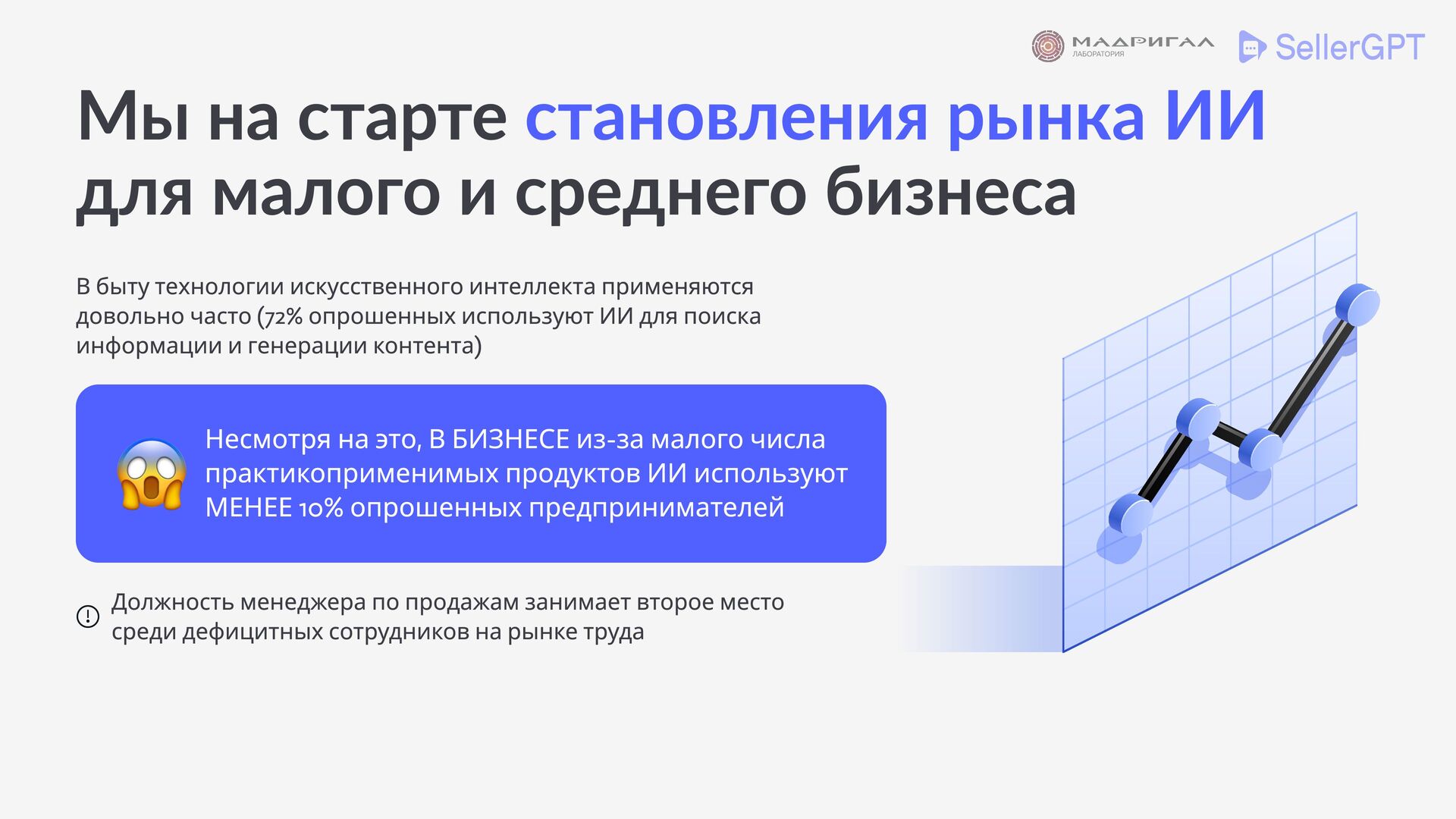 МАДРИГАЛ
ЛАБОРАТОРИЯ

SellerGPT

Мы на старте становления рынка ИИ для малого и среднего бизнеса

В быту технологии искусственного интеллекта применяются довольно часто (72% опрошенных используют ИИ для поиска информации и генерации контента)

Несмотря на это, В БИЗНЕСЕ из-за малого числа практикоприменимых продуктов ИИ используют МЕНЕЕ 10% опрошенных предпринимателей

Должность менеджера по продажам занимает второе место среди дефицитных сотрудников на рынке труда